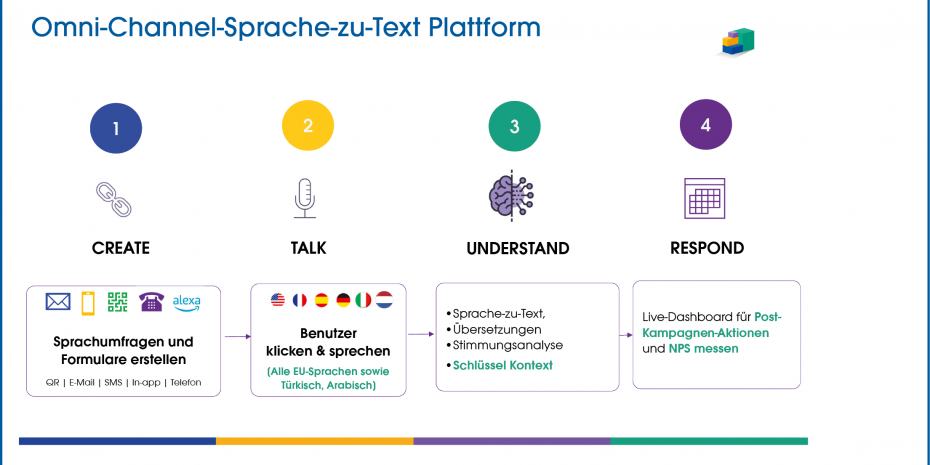 Omni-Channel-Sprache-zu-Text Plattform

1

CREATE

alexa

Sprachumfragen und Formulare erstellen

QR | E-Mail | SMS | In-app | Telefon

2

TALK

Benutzer klicken & sprechen

(Alle EU-Sprachen sowie Türkisch, Arabisch)

3

UNDERSTAND

• Sprache-zu-Text,
• Übersetzungen
• Stimmungsanalyse
• Schlüssel Kontext

4

RESPOND

Live-Dashboard für Post-Kampagnen-Aktionen und NPS messen